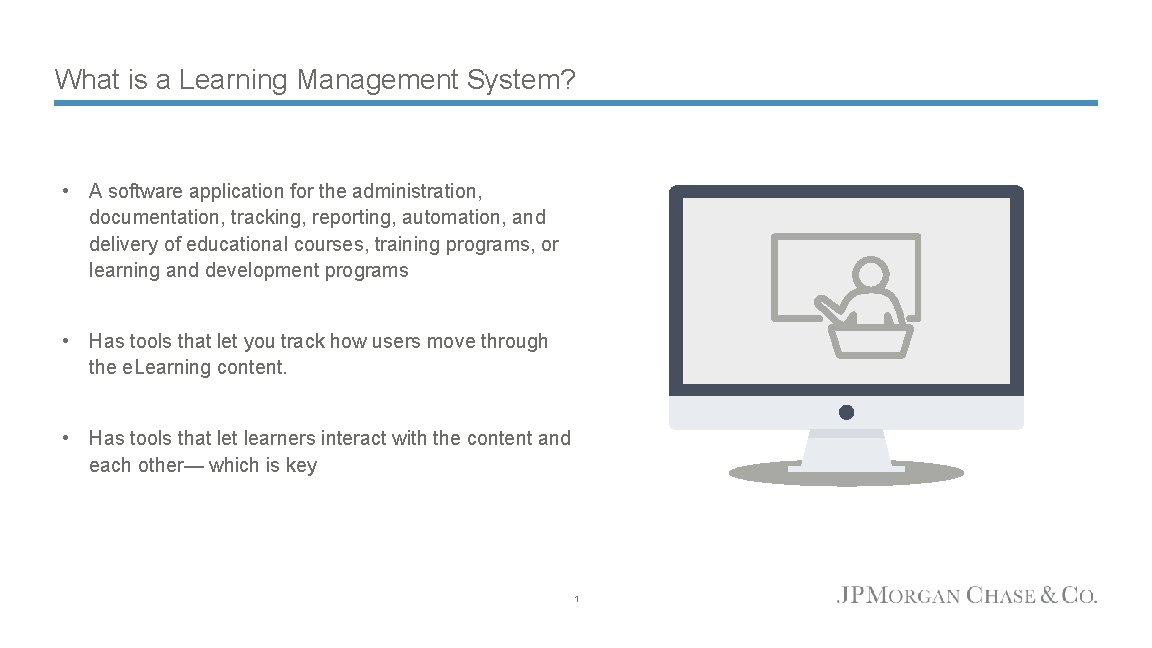 What is a Learning Management System?

• A software application for the administration, documentation, tracking, reporting, automation, and delivery of educational courses, training programs, or learning and development programs

• Has tools that let you track how users move through the eLearning content.

• Has tools that let learners interact with the content and each other— which is key

1

JPMORGAN CHASE & CO.